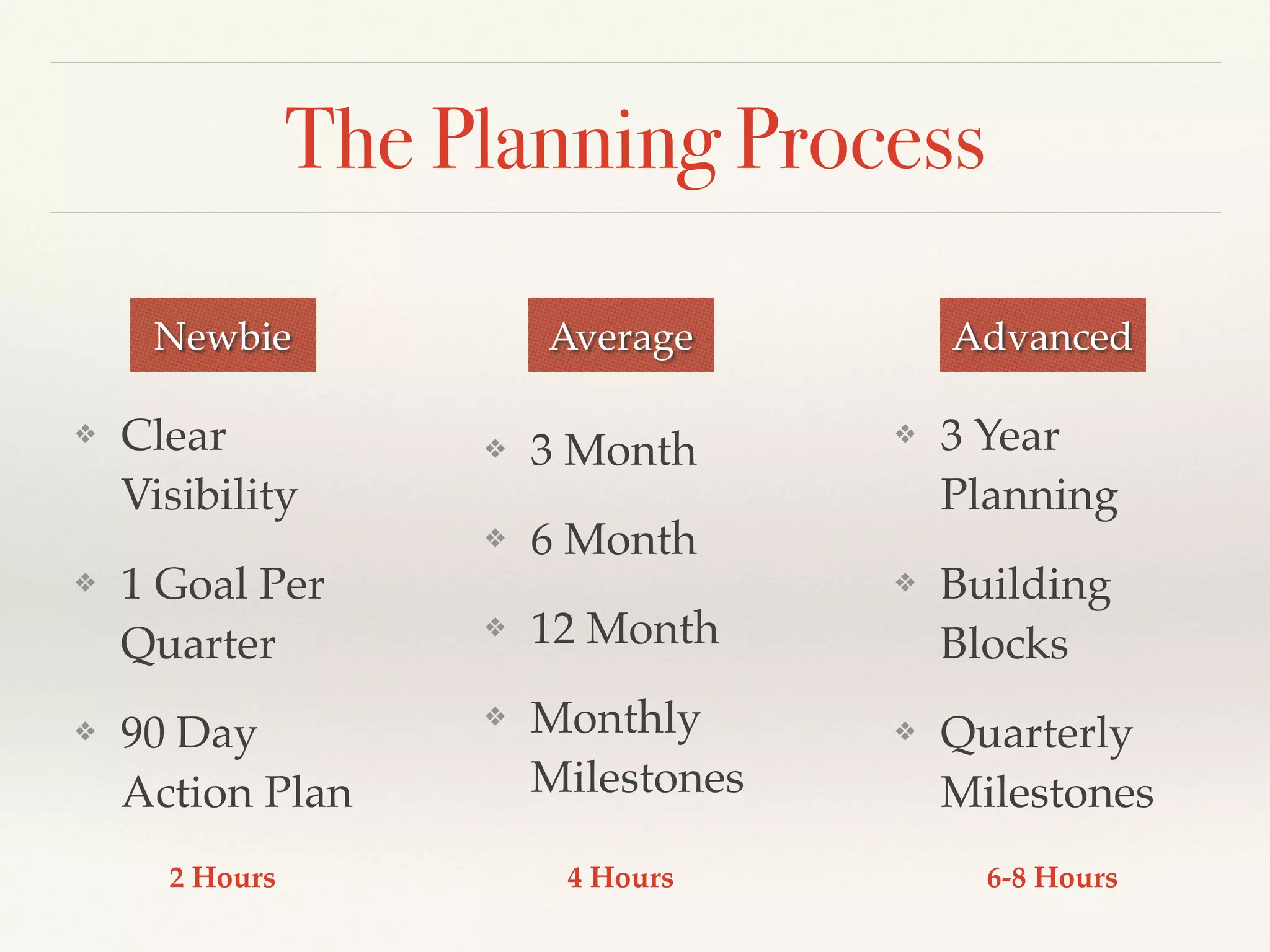 The Planning Process

Newbie

❖ Clear Visibility

❖ 1 Goal Per Quarter

❖ 90 Day Action Plan

2 Hours

Average

❖ 3 Month

❖ 6 Month

❖ 12 Month

❖ Monthly Milestones

4 Hours

Advanced

❖ 3 Year Planning

❖ Building Blocks

❖ Quarterly Milestones

6-8 Hours